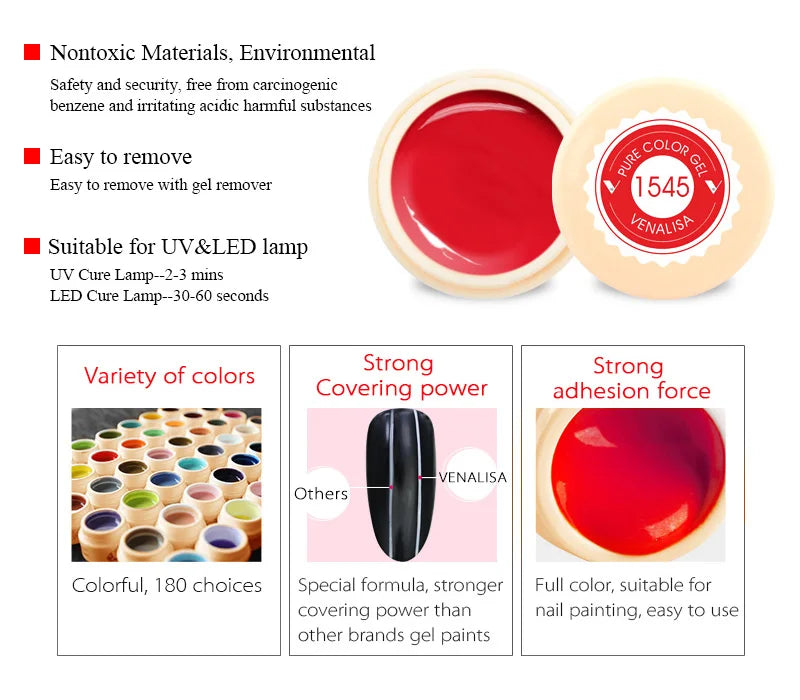 Nontoxic Materials, Environmental

Safety and security, free from carcinogenic benzene and irritating acidic harmful substances

Easy to remove

Easy to remove with gel remover

Suitable for UV&LED lamp

UV Cure Lamp--2-3 mins
LED Cure Lamp--30-60 seconds

PURE COLOR GEL
1545
VENALISA

Variety of colors

Colorful, 180 choices

Strong
Covering power

Others
VENALISA

Special formula, stronger covering power than other brands gel paints

Strong
adhesion force

Full color, suitable for nail painting, easy to use